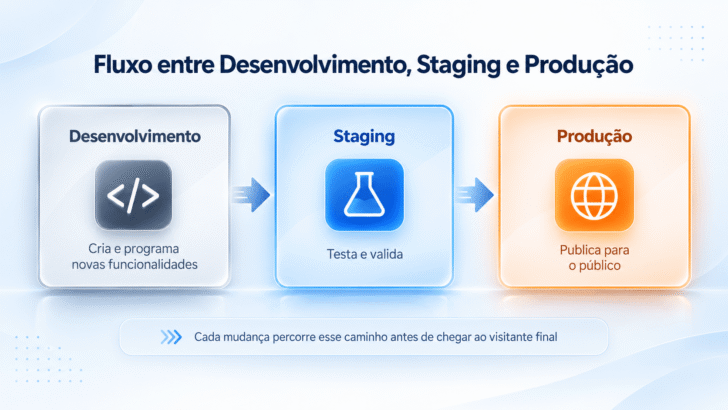 Fluxo entre Desenvolvimento, Staging e Produção

Desenvolvimento

</>

Cria e programa novas funcionalidades

Staging

Testa e valida

Produção

Publica para o público

Cada mudança percorre esse caminho antes de chegar ao visitante final